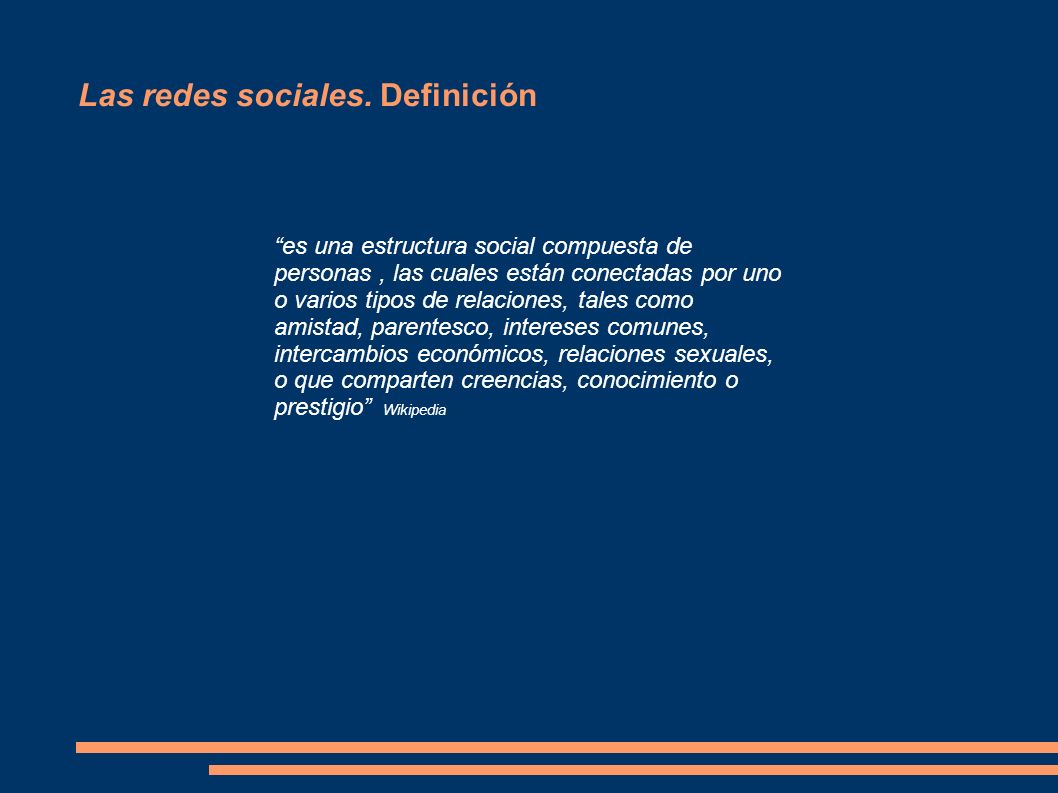 Las redes sociales. Definición

“es una estructura social compuesta de personas , las cuales están conectadas por uno o varios tipos de relaciones, tales como amistad, parentesco, intereses comunes, intercambios económicos, relaciones sexuales, o que comparten creencias, conocimiento o prestigio” Wikipedia